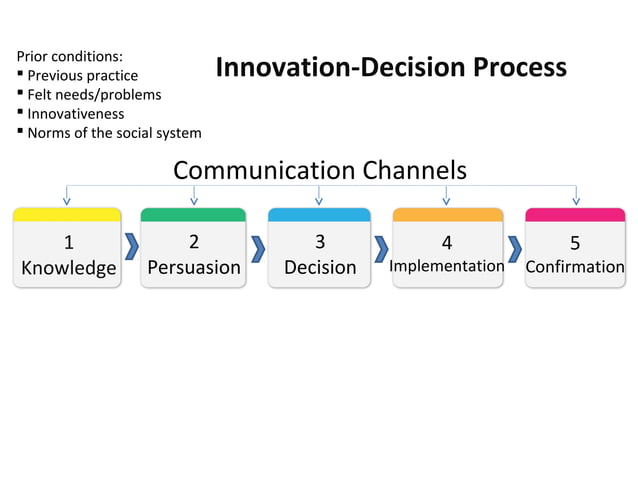 Prior conditions:
▪ Previous practice
▪ Felt needs/problems
▪ Innovativeness
▪ Norms of the social system

Innovation-Decision Process

Communication Channels

1
Knowledge

2
Persuasion

3
Decision

4
Implementation

5
Confirmation